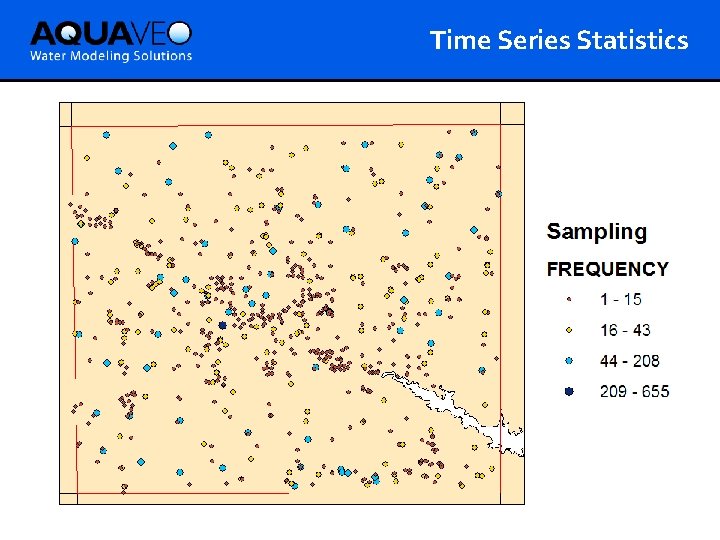 AQUAVEO
Water Modeling Solutions

Time Series Statistics

Sampling

FREQUENCY

1 - 15

16 - 43

44 - 208

209 - 655